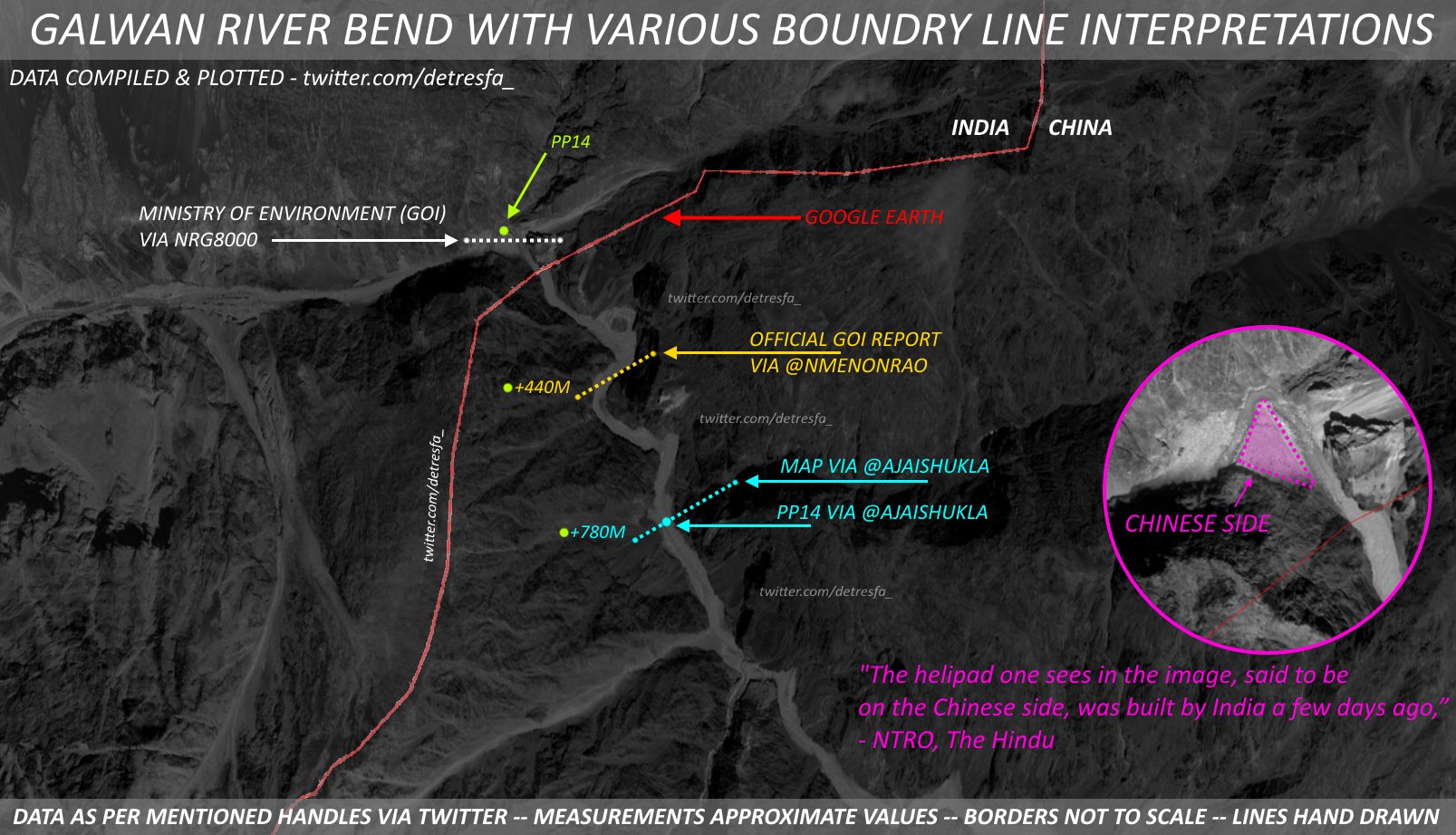 GALWAN RIVER BEND WITH VARIOUS BOUNDRY LINE INTERPRETATIONS

DATA COMPILED & PLOTTED - twitter.com/detresfa_

INDIA CHINA

PP14

MINISTRY OF ENVIRONMENT (GOI) VIA NRG8000

GOOGLE EARTH

twitter.com/detresfa_

OFFICIAL GOI REPORT VIA @NMENONRAO

+440M

twitter.com/detresfa_

twitter.com/detresfa_

MAP VIA @AJAISHUKLA

PP14 VIA @AJAISHUKLA

+780M

twitter.com/detresfa_

CHINESE SIDE

"The helipad one sees in the image, said to be on the Chinese side, was built by India a few days ago," - NTRO, The Hindu

DATA AS PER MENTIONED HANDLES VIA TWITTER -- MEASUREMENTS APPROXIMATE VALUES -- BORDERS NOT TO SCALE -- LINES HAND DRAWN